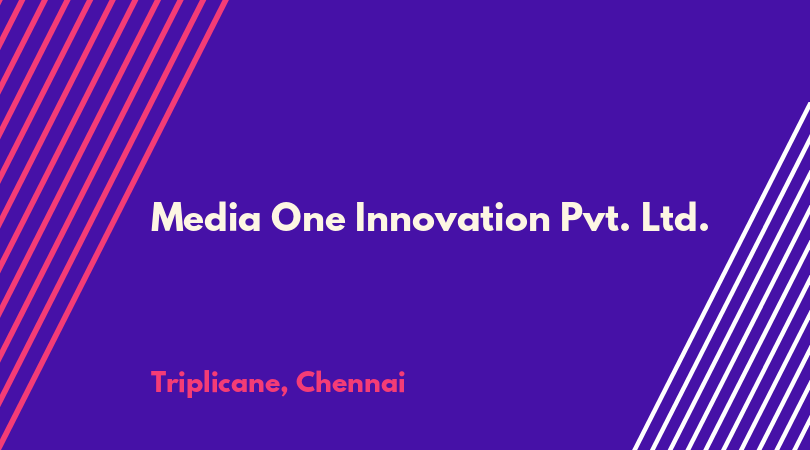 Media One Innovation Pvt. Ltd.

Triplicane, Chennai